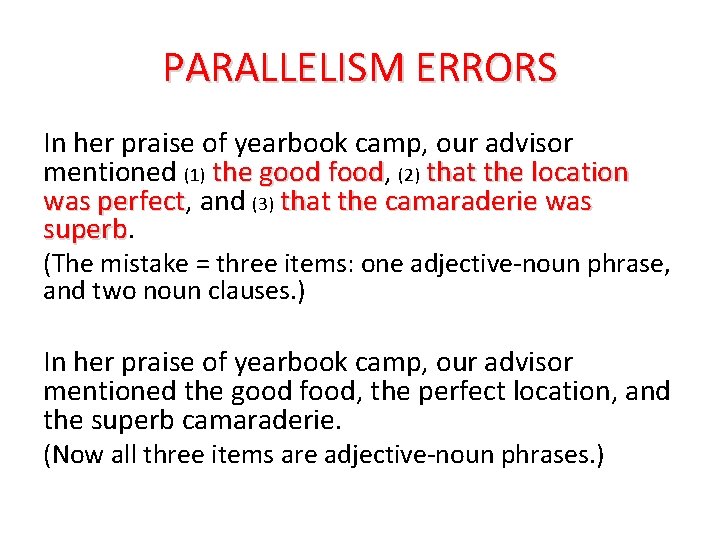 PARALLELISM ERRORS

In her praise of yearbook camp, our advisor mentioned (1) the good food, (2) that the location was perfect, and (3) that the camaraderie was superb.

(The mistake = three items: one adjective-noun phrase, and two noun clauses.)

In her praise of yearbook camp, our advisor mentioned the good food, the perfect location, and the superb camaraderie.

(Now all three items are adjective-noun phrases.)